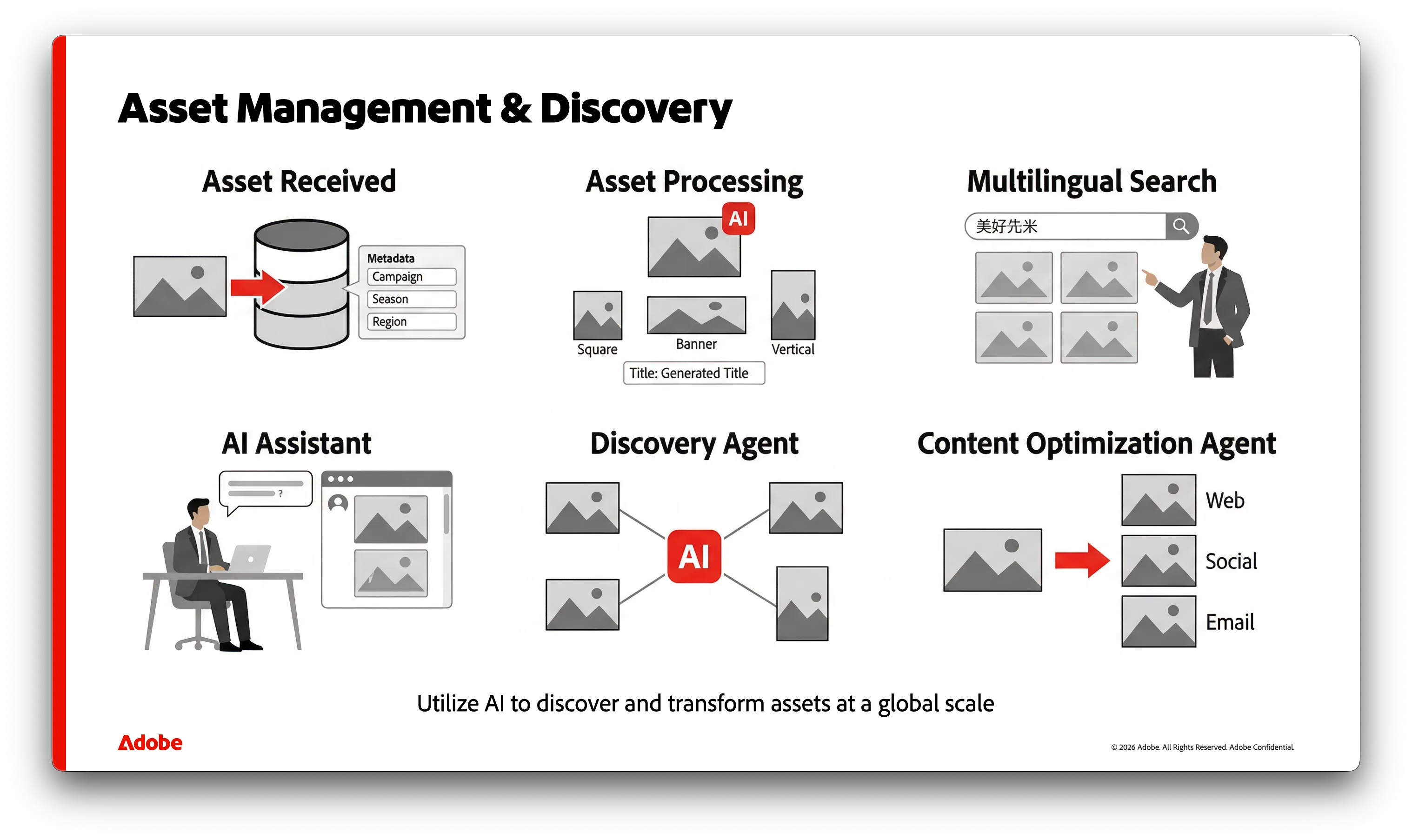 Asset Management & Discovery

Asset Received

Metadata
Campaign
Season
Region

Asset Processing

AI

Square

Banner

Vertical

Title: Generated Title

Multilingual Search

美好先米

AI Assistant

?

Discovery Agent

AI

Content Optimization Agent

Web

Social

Email

Utilize AI to discover and transform assets at a global scale

Adobe

© 2026 Adobe. All Rights Reserved. Adobe Confidential.